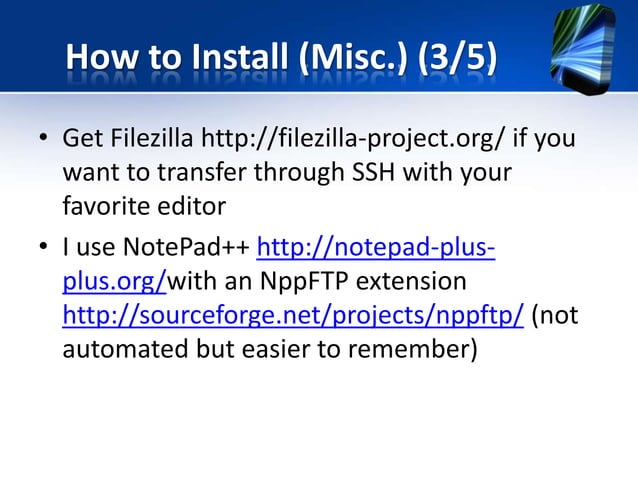 How to Install (Misc.) (3/5)

• Get Filezilla http://filezilla-project.org/ if you want to transfer through SSH with your favorite editor

• I use NotePad++ http://notepad-plus-plus.org/with an NppFTP extension http://sourceforge.net/projects/nppftp/ (not automated but easier to remember)